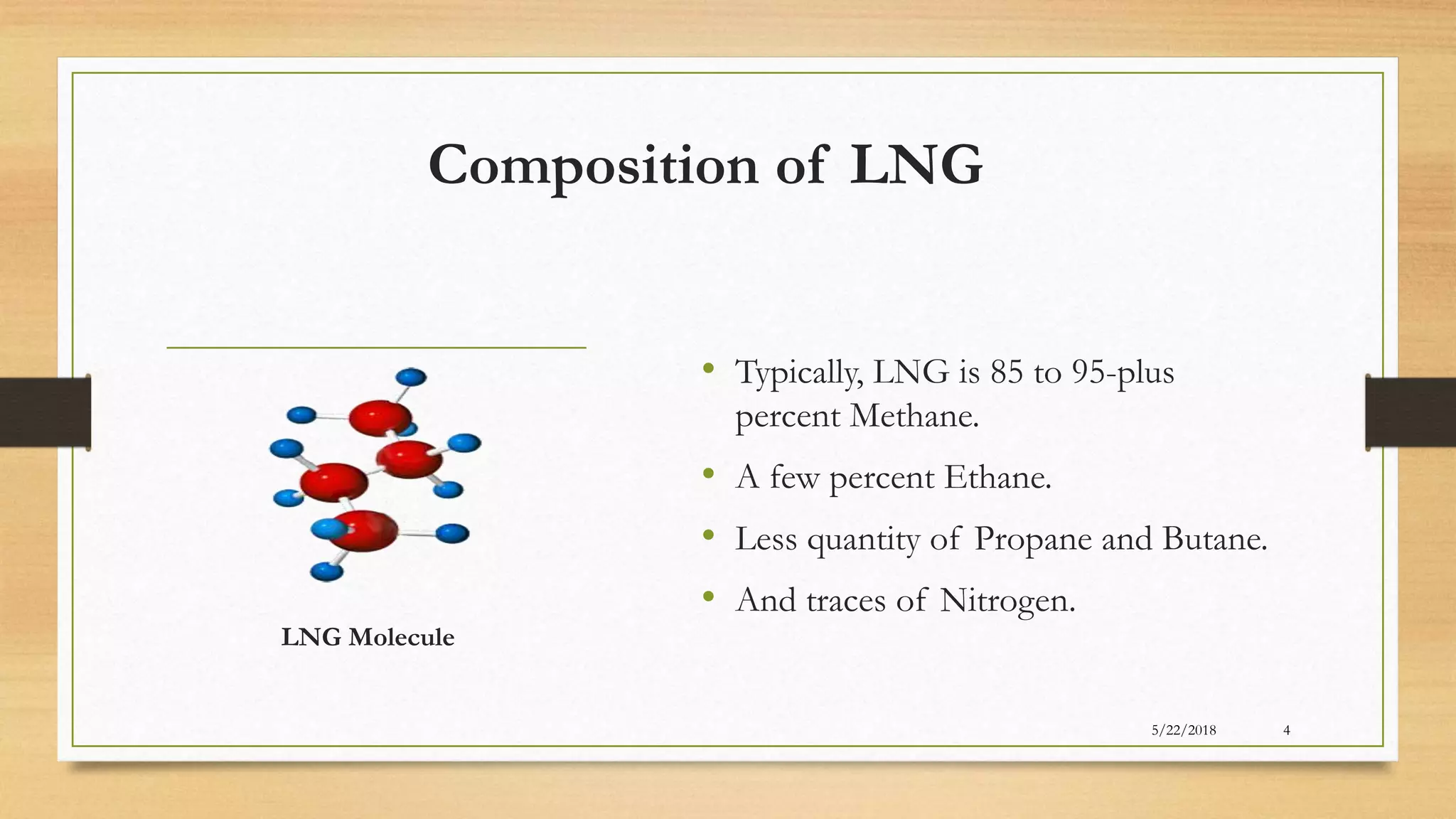 Composition of LNG

LNG Molecule

• Typically, LNG is 85 to 95-plus percent Methane.
• A few percent Ethane.
• Less quantity of Propane and Butane.
• And traces of Nitrogen.

5/22/2018 4